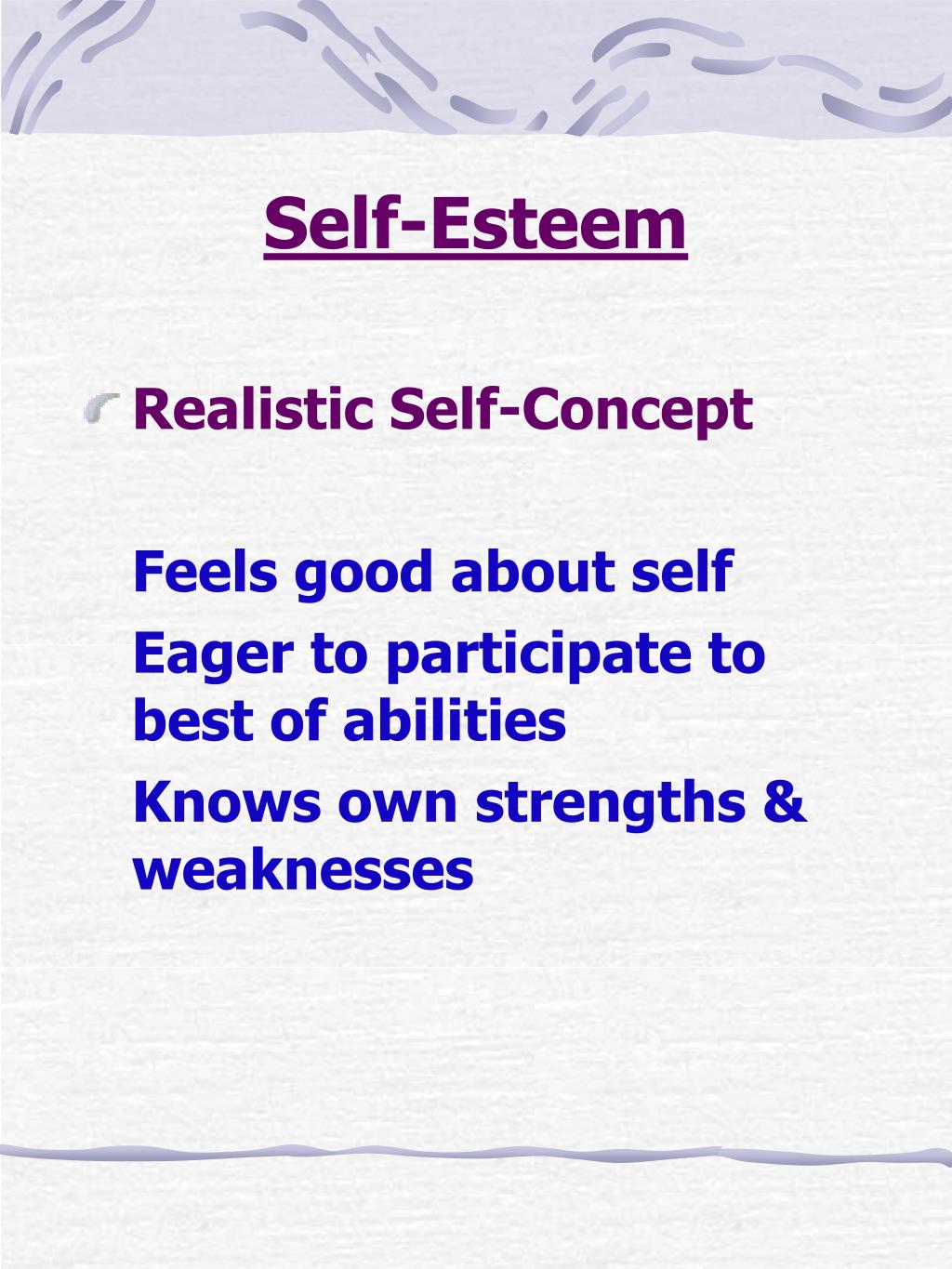 Self-Esteem

Realistic Self-Concept

Feels good about self

Eager to participate to best of abilities

Knows own strengths & weaknesses